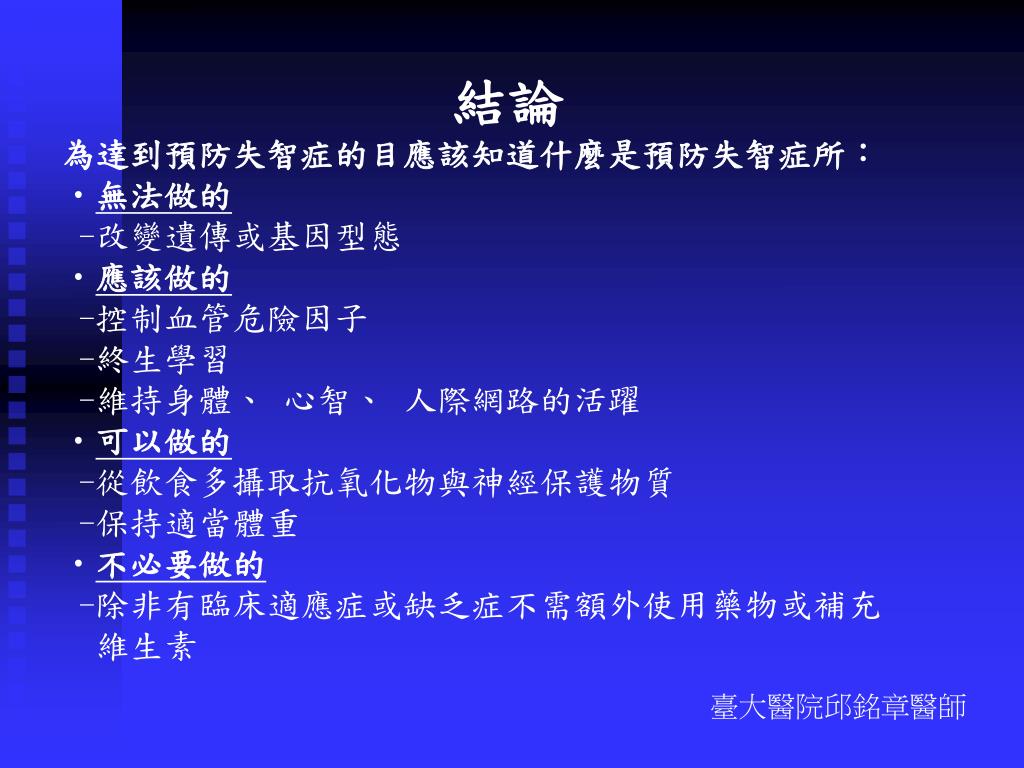 結論

為達到預防失智症的目應該知道什麼是預防失智症所：

• 無法做的

-改變遺傳或基因型態

• 應該做的

-控制血管危險因子

-終生學習

-維持身體、 心智、 人際網路的活躍

• 可以做的

-從飲食多攝取抗氧化物與神經保護物質

-保持適當體重

• 不必要做的

-除非有臨床適應症或缺乏症不需額外使用藥物或補充維生素

臺大醫院邱銘章醫師